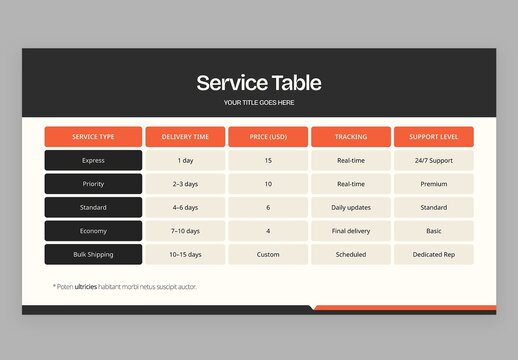 Service Table

YOUR TITLE GOES HERE

| SERVICE TYPE | DELIVERY TIME | PRICE (USD) | TRACKING | SUPPORT LEVEL |
|---|---|---|---|---|
| Express | 1 day | 15 | Real-time | 24/7 Support |
| Priority | 2–3 days | 10 | Real-time | Premium |
| Standard | 4–6 days | 6 | Daily updates | Standard |
| Economy | 7–10 days | 4 | Final delivery | Basic |
| Bulk Shipping | 10–15 days | Custom | Scheduled | Dedicated Rep |

* Poten ultricies habitant morbi netus suscipit auctor.